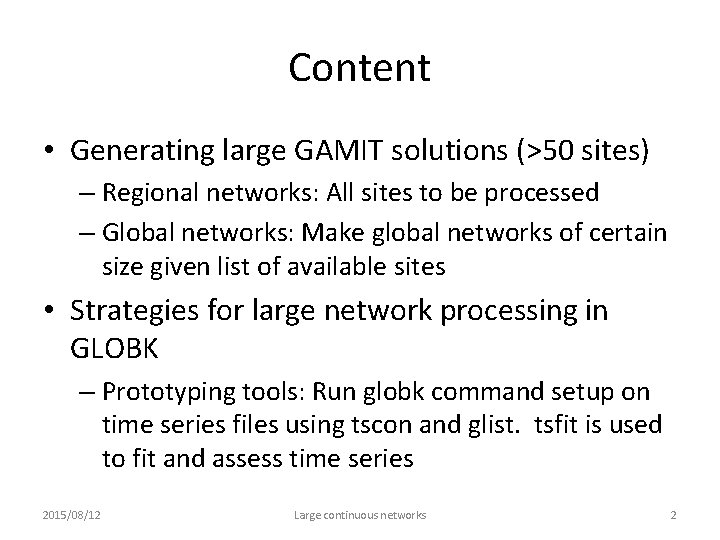 Content

• Generating large GAMIT solutions (>50 sites)
– Regional networks: All sites to be processed
– Global networks: Make global networks of certain size given list of available sites

• Strategies for large network processing in GLOBK
– Prototyping tools: Run globk command setup on time series files using tscon and glist. tsfit is used to fit and assess time series

2015/08/12 Large continuous networks 2